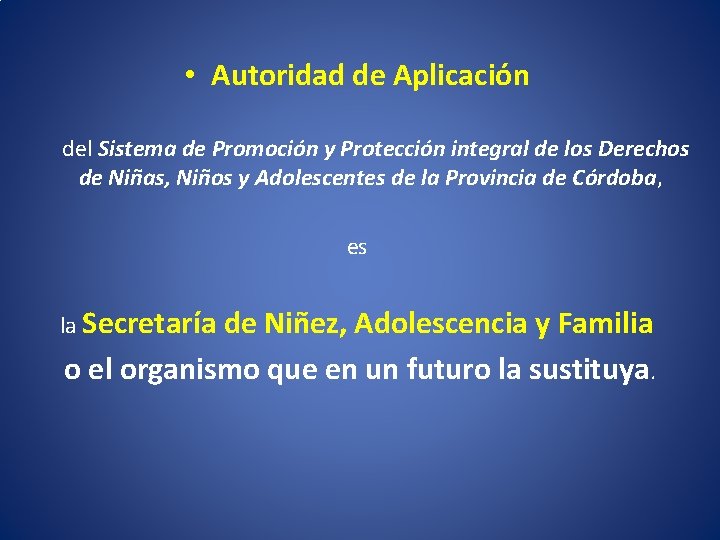 • Autoridad de Aplicación

del Sistema de Promoción y Protección integral de los Derechos de Niñas, Niños y Adolescentes de la Provincia de Córdoba,

es

la Secretaría de Niñez, Adolescencia y Familia o el organismo que en un futuro la sustituya.